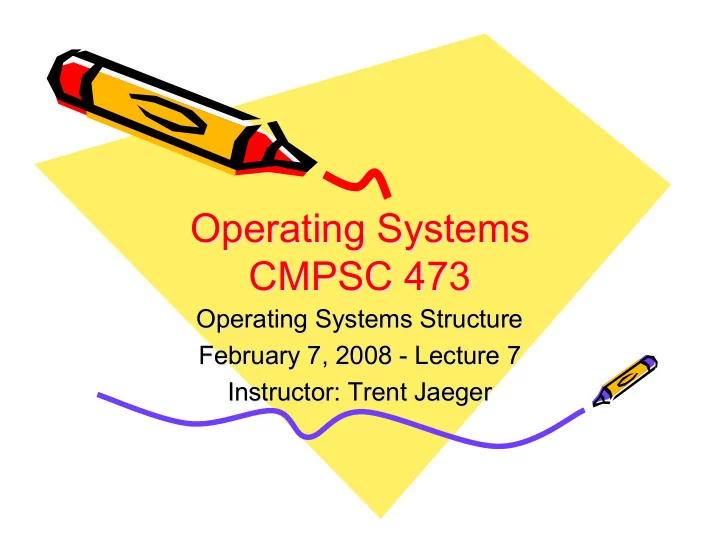 Operating Systems
CMPSC 473

Operating Systems Structure
February 7, 2008 - Lecture 7
Instructor: Trent Jaeger